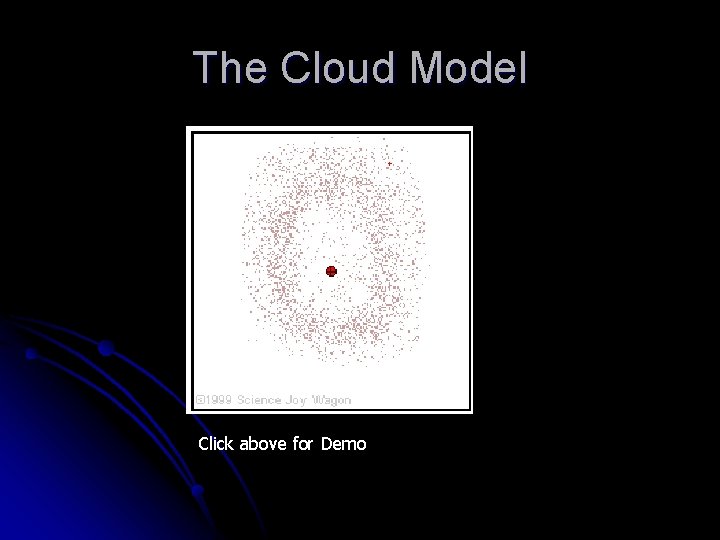 The Cloud Model

©1999 Science Joy Wagon

Click above for Demo